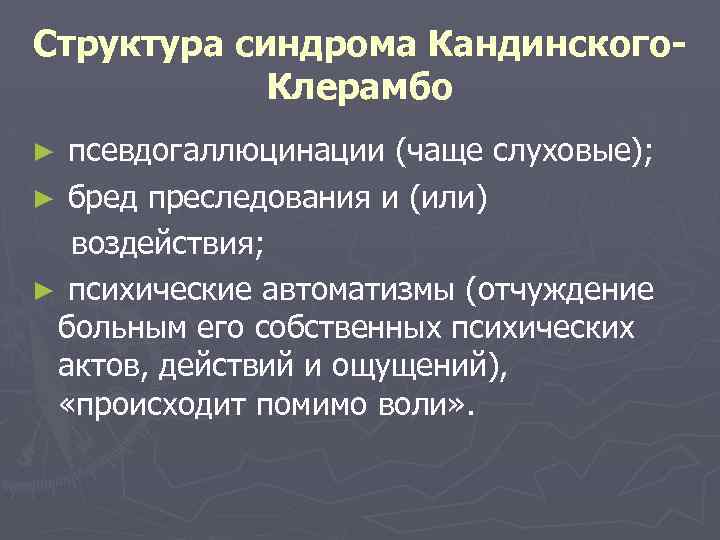 Структура синдрома Кандинского-Клерамбо

► псевдогаллюцинации (чаще слуховые);

► бред преследования и (или) воздействия;

► психические автоматизмы (отчуждение больным его собственных психических актов, действий и ощущений), «происходит помимо воли».